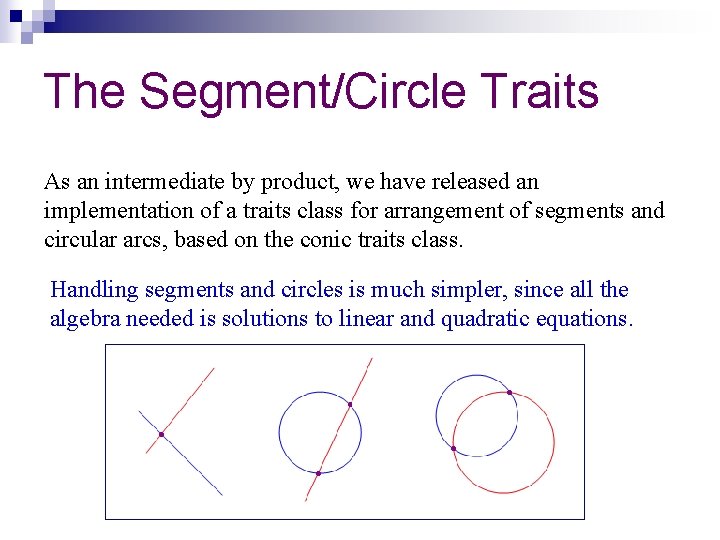 The Segment/Circle Traits

As an intermediate by product, we have released an implementation of a traits class for arrangement of segments and circular arcs, based on the conic traits class.

Handling segments and circles is much simpler, since all the algebra needed is solutions to linear and quadratic equations.